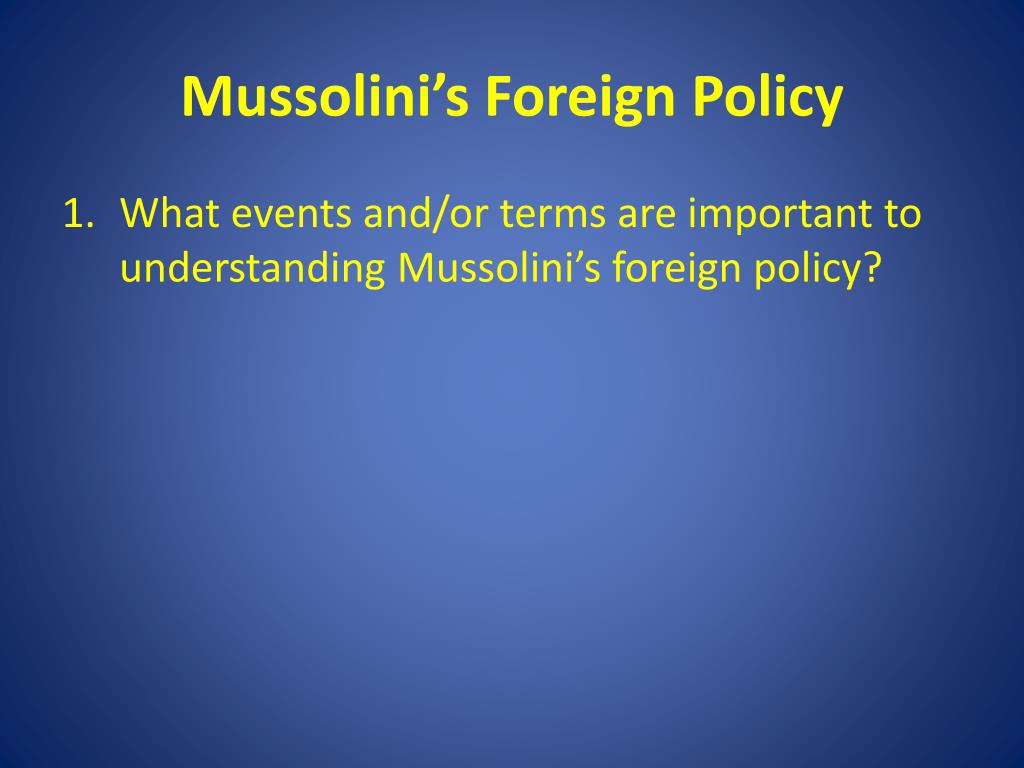 Mussolini’s Foreign Policy

1. What events and/or terms are important to understanding Mussolini’s foreign policy?